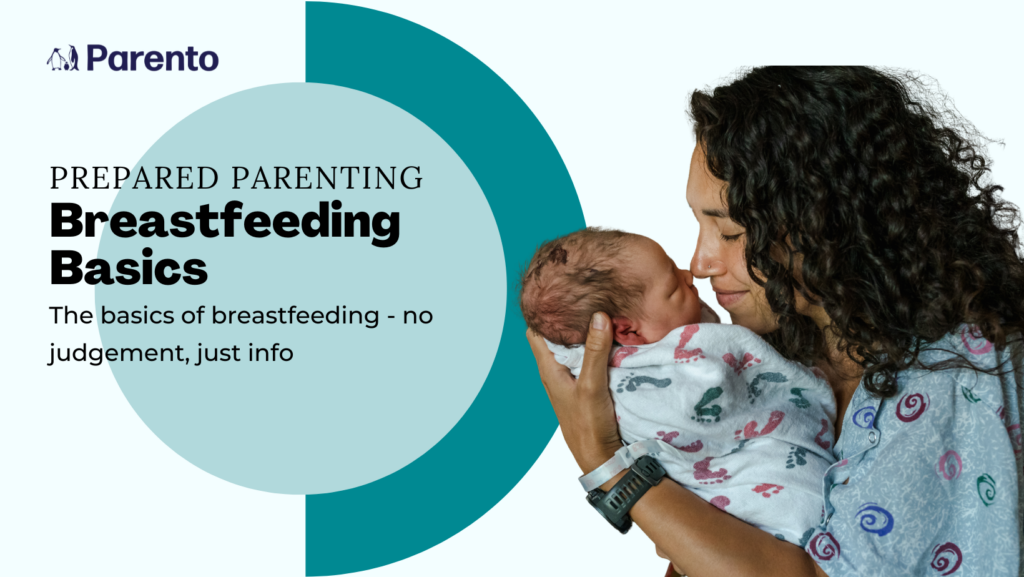 Parento

PREPARED PARENTING
Breastfeeding Basics

The basics of breastfeeding - no judgement, just info